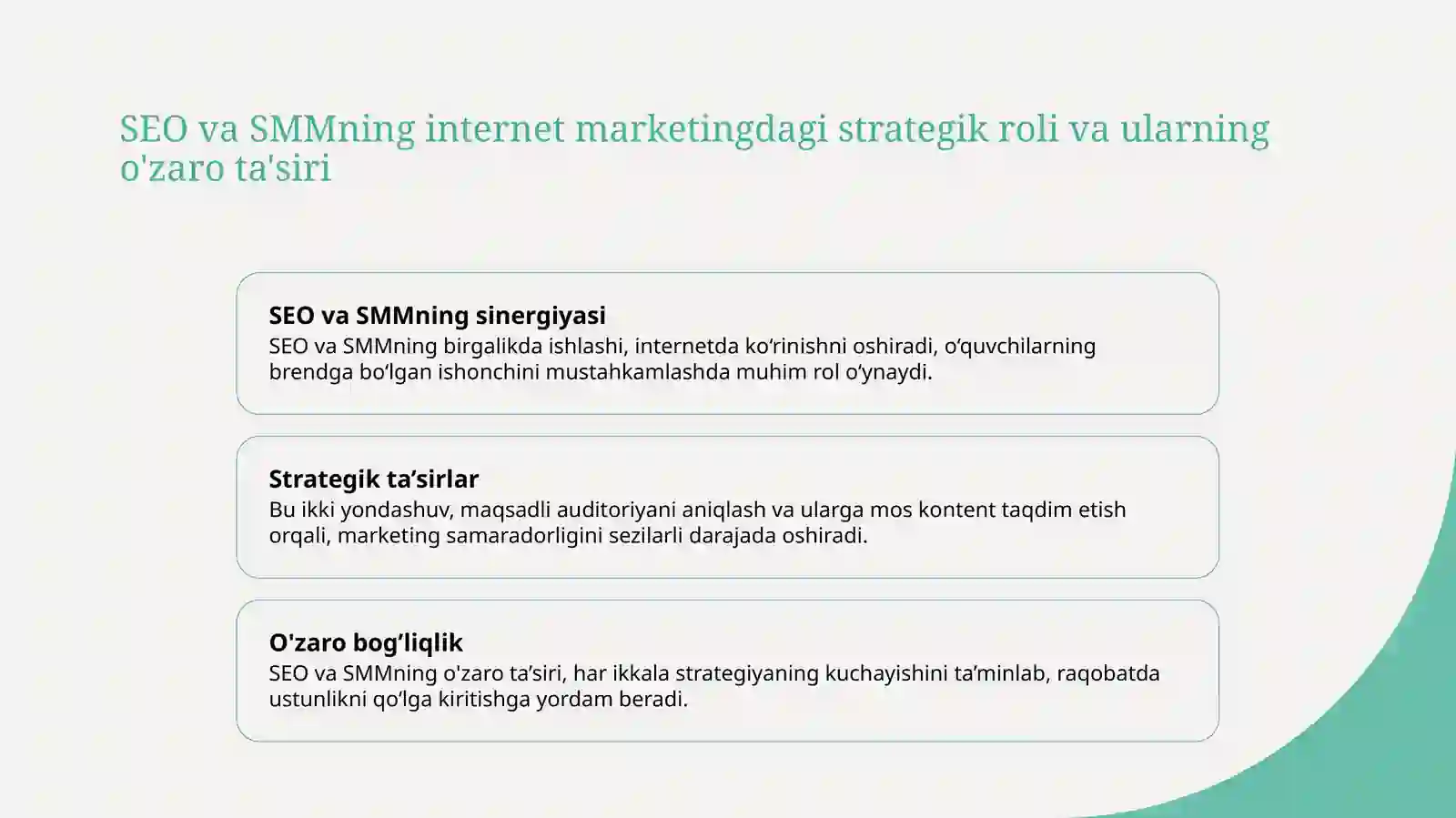 SEO va SMMning internet marketingdagi strategik roli va ularning o'zaro ta'siri

SEO va SMMning sinergiyasi
SEO va SMMning birgalikda ishlashi, internetda ko‘rinishni oshiradi, o‘quvchilarning brendga bo‘lgan ishonchini mustahkamlashda muhim rol o‘ynaydi.

Strategik ta’sirlar
Bu ikki yondashuv, maqsadli auditoriyani aniqlash va ularga mos kontent taqdim etish orqali, marketing samaradorligini sezilarli darajada oshiradi.

O'zaro bog’liqlik
SEO va SMMning o'zaro ta’siri, har ikkala strategiyaning kuchayishini ta’minlab, raqobatda ustunlikni qo‘lga kiritishga yordam beradi.